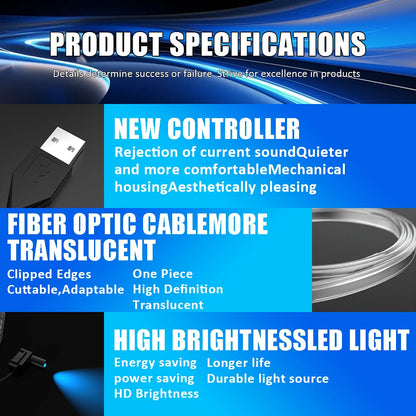 PRODUCT SPECIFICATIONS

Details determine success or failure Strive for excellence in products

NEW CONTROLLER

Rejection of current soundQuieter and more comfortableMechanical housingAesthetically pleasing

FIBER OPTIC CABLEMORE TRANSLUCENT

Clipped Edges
Cuttable,Adaptable

One Piece
High Definition
Translucent

HIGH BRIGHTNESSLED LIGHT

Energy saving
power saving
HD Brightness

Longer life
Durable light source